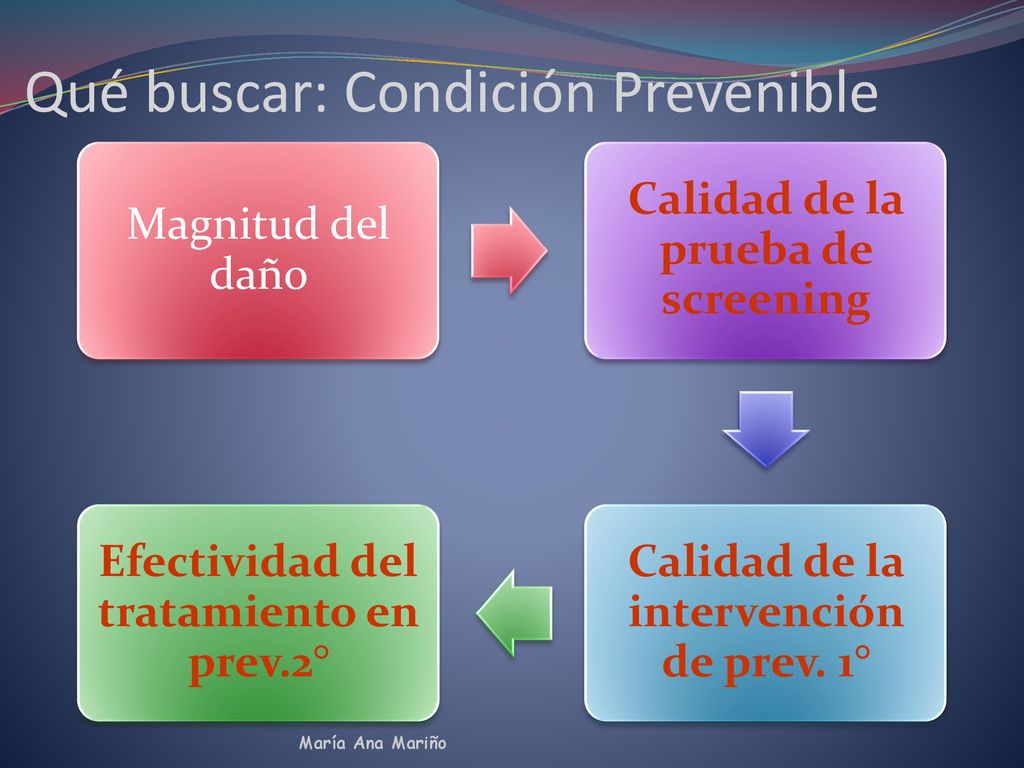 Qué buscar: Condición Prevenible

Magnitud del daño

Calidad de la prueba de screening

Calidad de la intervención de prev. 1°

Efectividad del tratamiento en prev.2°

María Ana Mariño